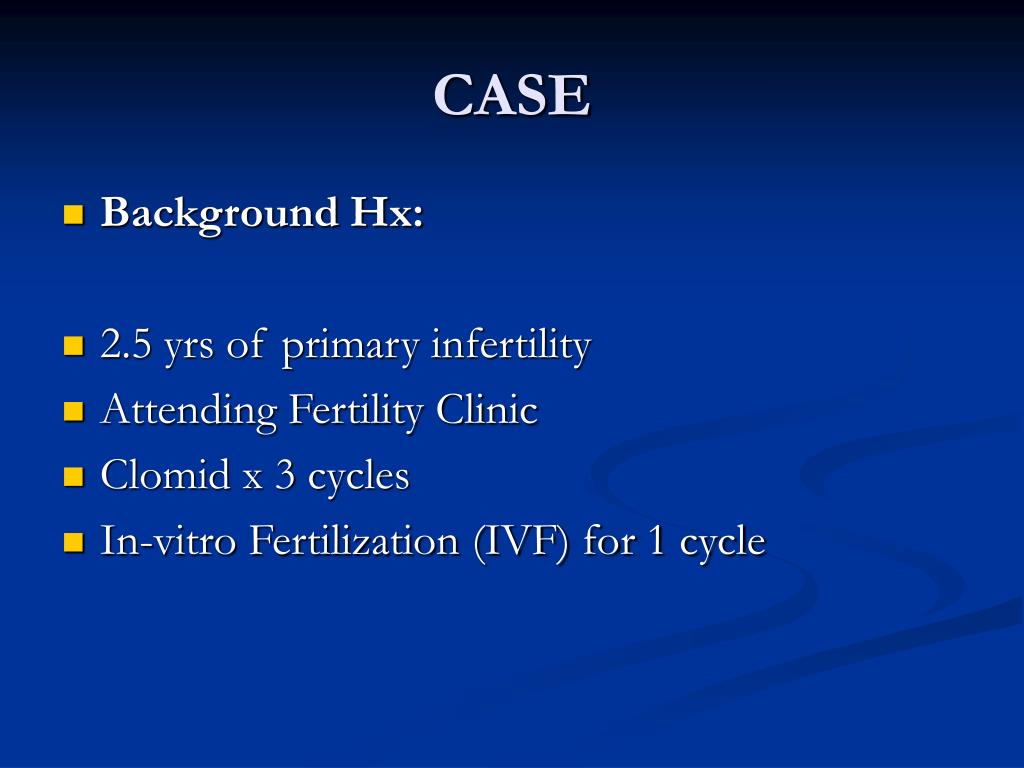 CASE

Background Hx:

2.5 yrs of primary infertility
Attending Fertility Clinic
Clomid x 3 cycles
In-vitro Fertilization (IVF) for 1 cycle